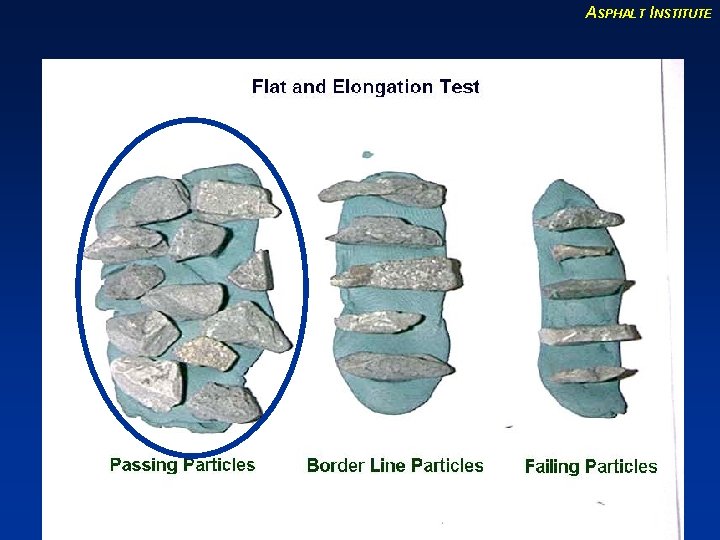 ASPHALT INSTITUTE

Flat and Elongation Test

Passing Particles

Border Line Particles

Failing Particles